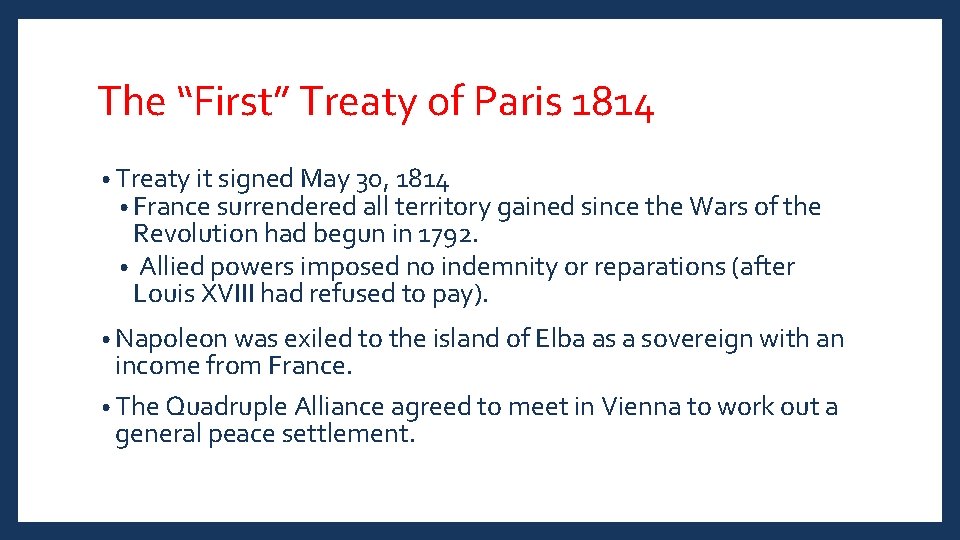 The “First” Treaty of Paris 1814

• Treaty it signed May 30, 1814
  • France surrendered all territory gained since the Wars of the Revolution had begun in 1792.
  • Allied powers imposed no indemnity or reparations (after Louis XVIII had refused to pay).

• Napoleon was exiled to the island of Elba as a sovereign with an income from France.

• The Quadruple Alliance agreed to meet in Vienna to work out a general peace settlement.